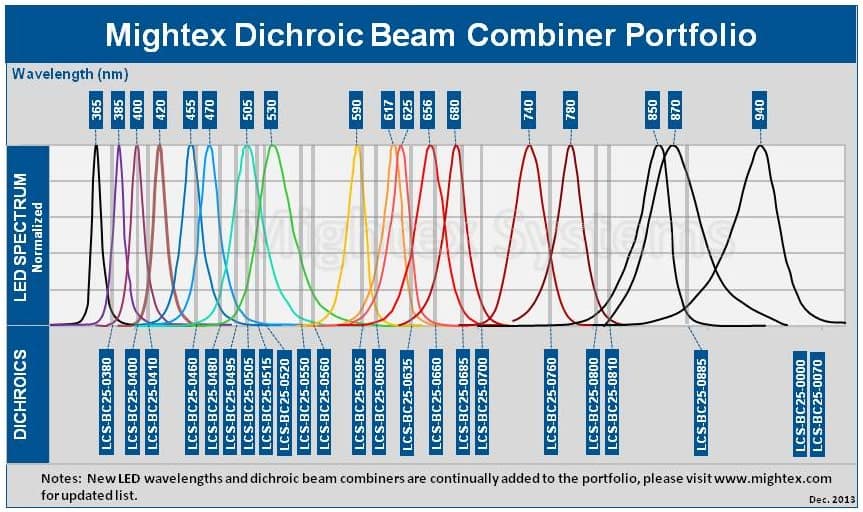 Mightex Dichroic Beam Combiner Portfolio

Wavelength (nm)

365 385 400 420 455 470 505 530 590 617 625 656 680 740 780 850 870 940

LED SPECTRUM
Normalized

Mightex Systems

DICHROICS

LCS-BC25-0380 LCS-BC25-0400 LCS-BC25-0410 LCS-BC25-0460 LCS-BC25-0480 LCS-BC25-0495 LCS-BC25-0505 LCS-BC25-0515 LCS-BC25-0520 LCS-BC25-0550 LCS-BC25-0560 LCS-BC25-0595 LCS-BC25-0605 LCS-BC25-0635 LCS-BC25-0660 LCS-BC25-0685 LCS-BC25-0700 LCS-BC25-0760 LCS-BC25-0800 LCS-BC25-0810 LCS-BC25-0885 LCS-BC25-0000 LCS-BC25-0070

Notes: New LED wavelengths and dichroic beam combiners are continually added to the portfolio, please visit www.mightex.com for updated list.

Dec. 2013